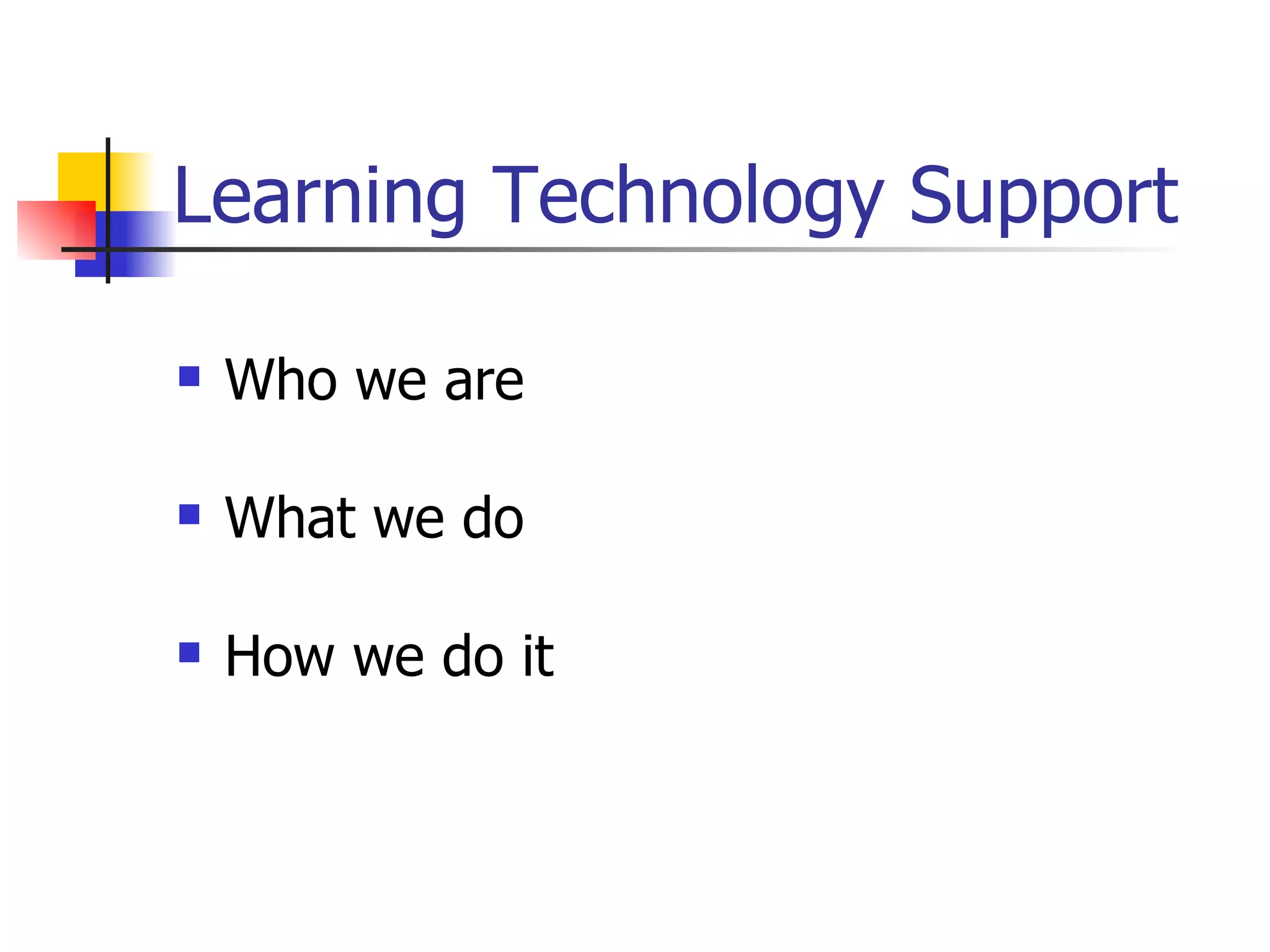 Learning Technology Support

- Who we are
- What we do
- How we do it